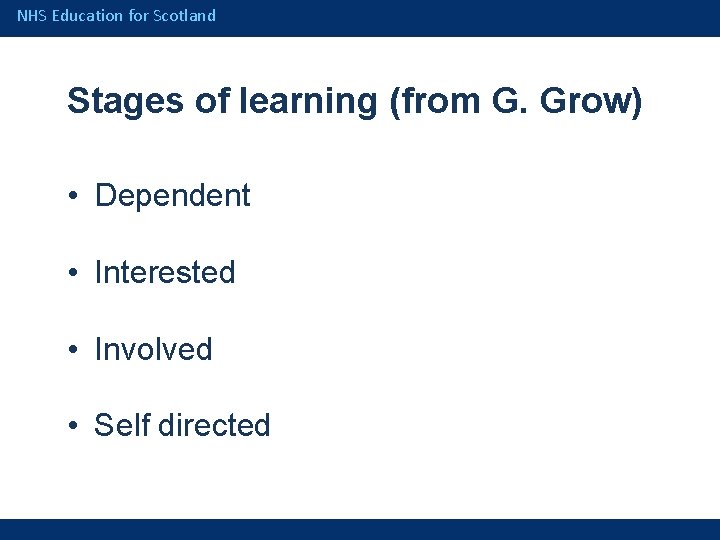 NHS Education for Scotland

Stages of learning (from G. Grow)

• Dependent

• Interested

• Involved

• Self directed